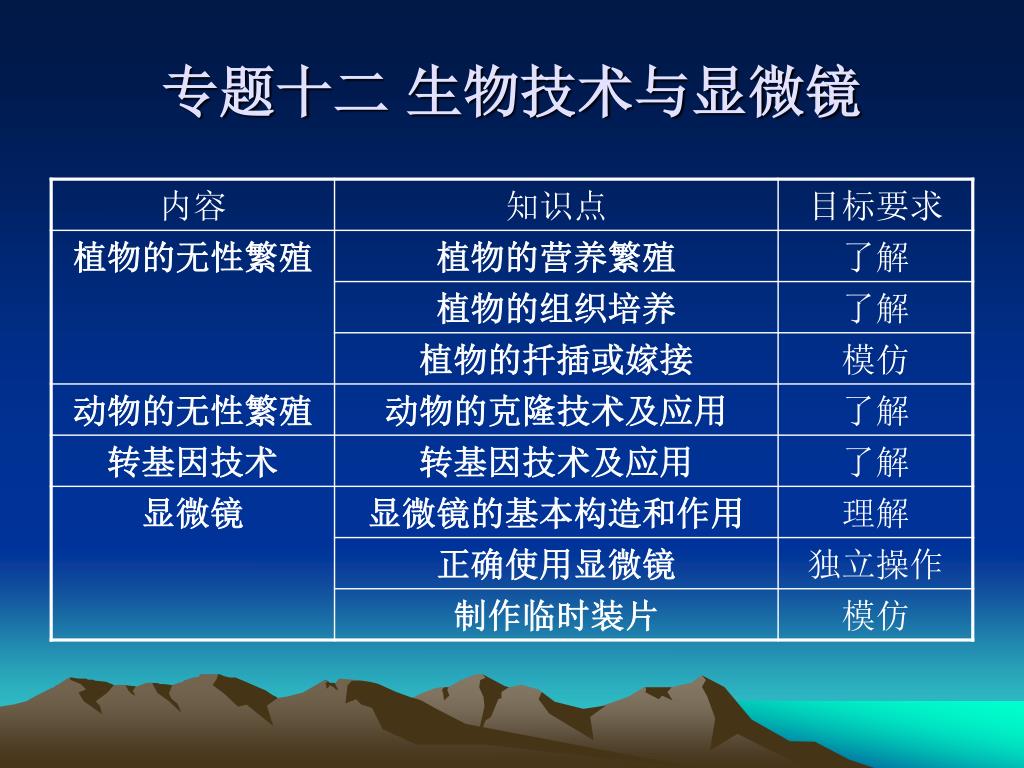 专题十二 生物技术与显微镜

| 内容 | 知识点 | 目标要求 |
|---|---|---|
| 植物的无性繁殖 | 植物的营养繁殖 | 了解 |
| | 植物的组织培养 | 了解 |
| | 植物的扦插或嫁接 | 模仿 |
| 动物的无性繁殖 | 动物的克隆技术及应用 | 了解 |
| 转基因技术 | 转基因技术及应用 | 了解 |
| 显微镜 | 显微镜的基本构造和作用 | 理解 |
| | 正确使用显微镜 | 独立操作 |
| | 制作临时装片 | 模仿 |